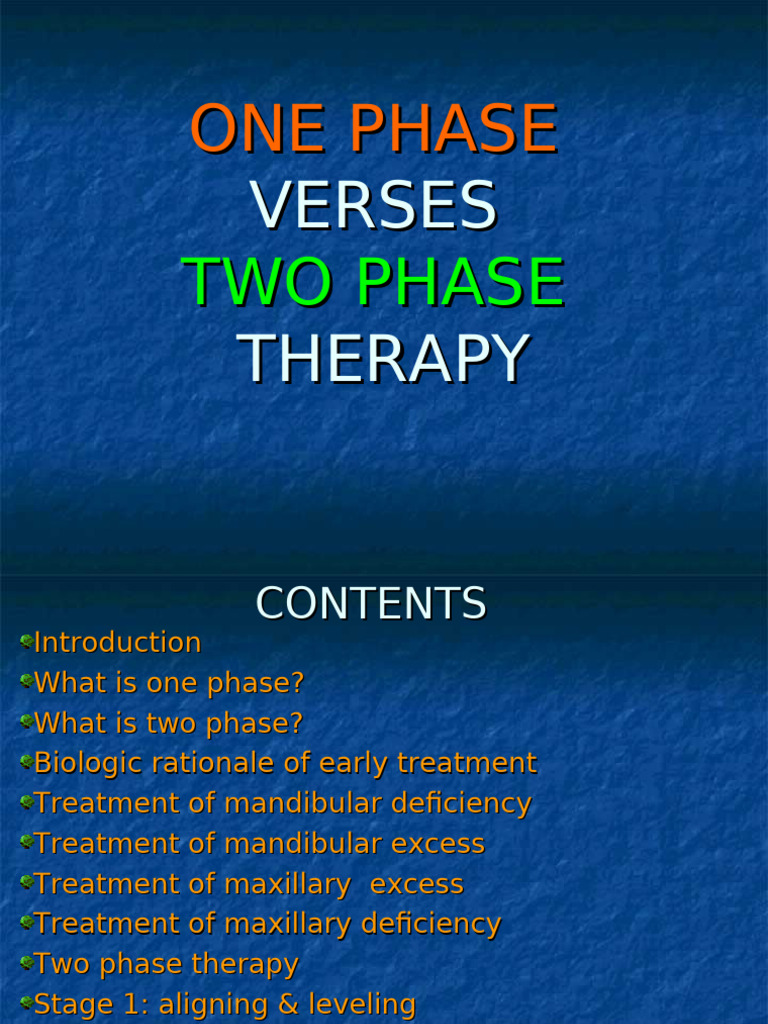 ONE PHASE
VERSES
TWO PHASE
THERAPY

CONTENTS

Introduction
What is one phase?
What is two phase?
Biologic rationale of early treatment
Treatment of mandibular deficiency
Treatment of mandibular excess
Treatment of maxillary excess
Treatment of maxillary deficiency
Two phase therapy
Stage 1: aligning & leveling